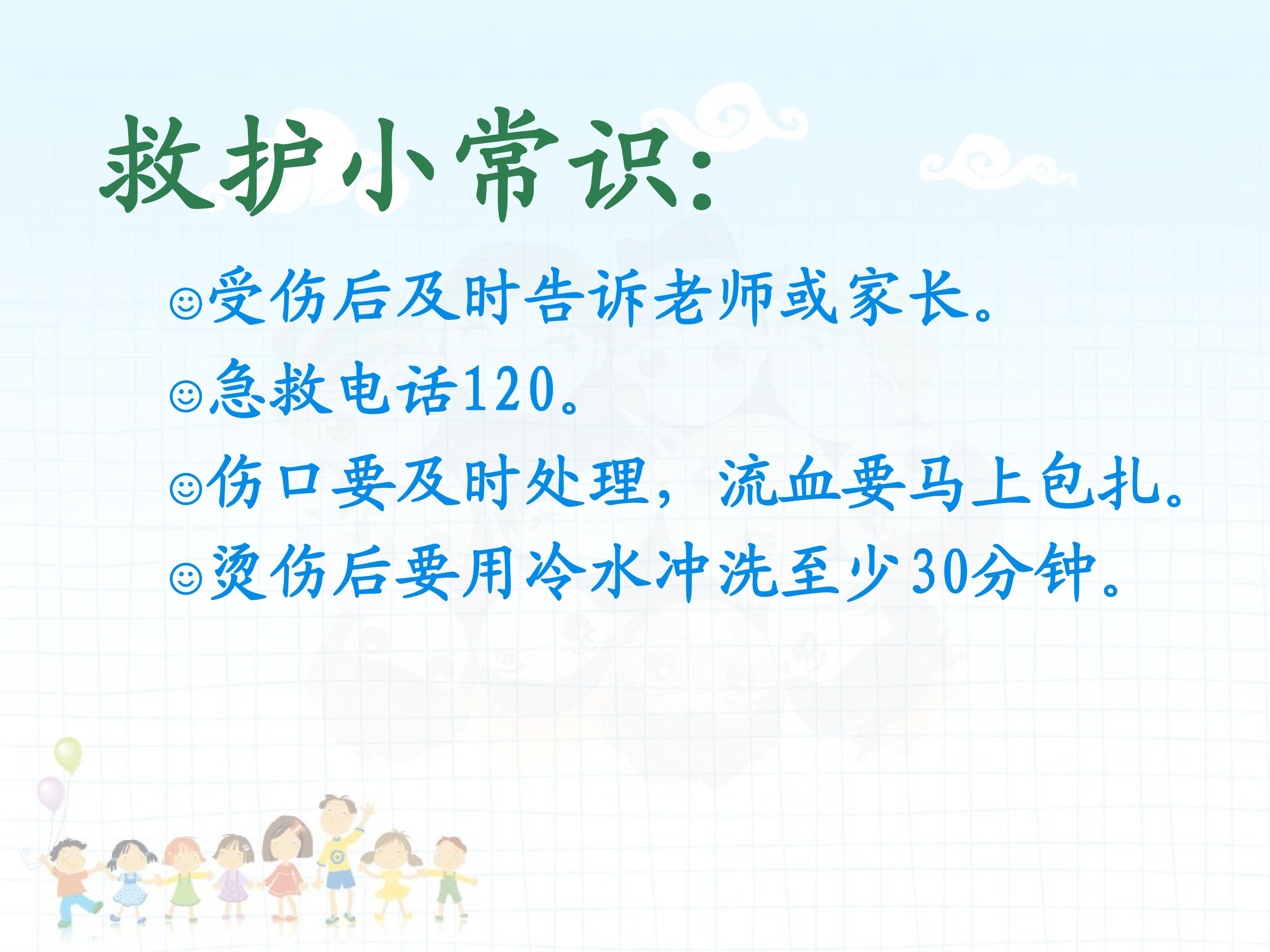 救护小常识:

☺受伤后及时告诉老师或家长。

☺急救电话120。

☺伤口要及时处理，流血要马上包扎。

☺烫伤后要用冷水冲洗至少30分钟。